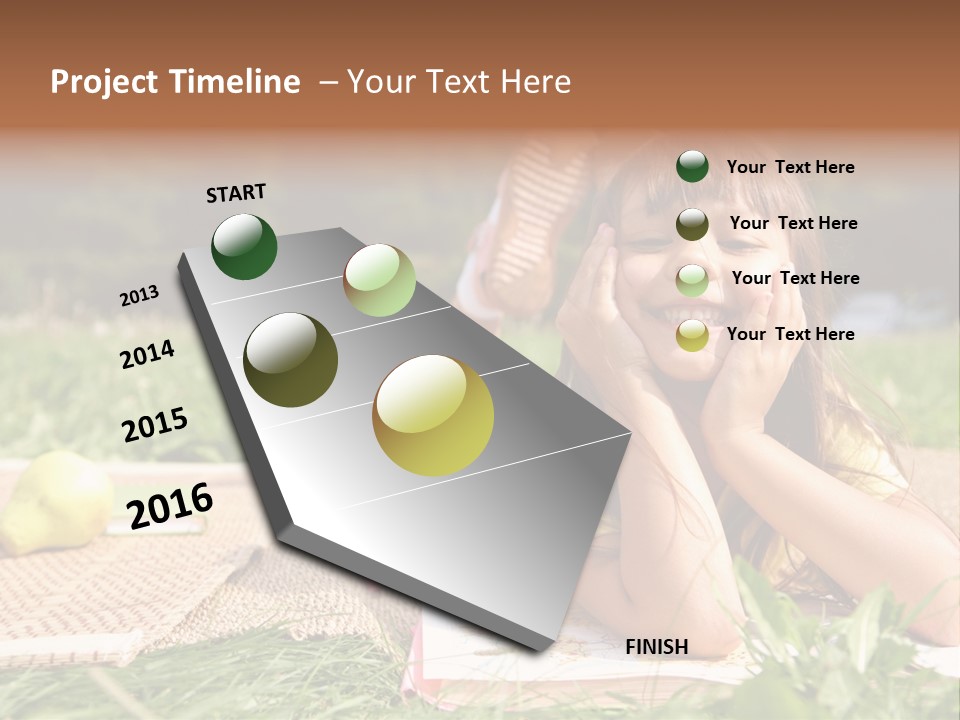 Project Timeline – Your Text Here

START

2013

2014

2015

2016

FINISH

Your Text Here

Your Text Here

Your Text Here

Your Text Here